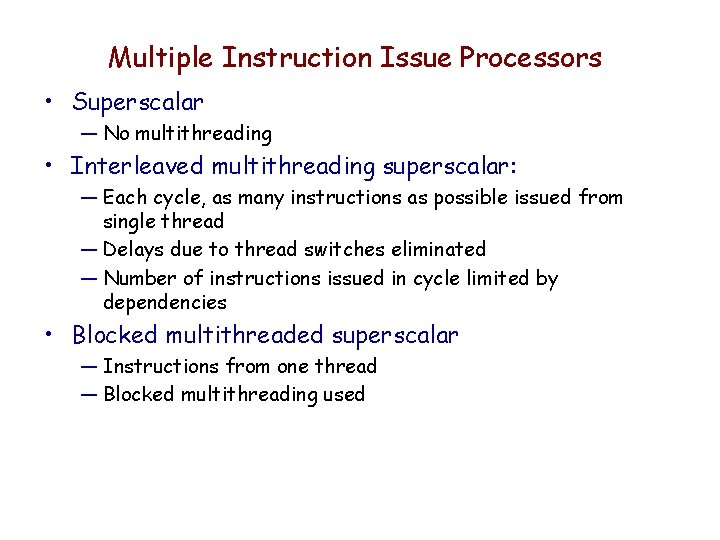 Multiple Instruction Issue Processors

• Superscalar
  — No multithreading
• Interleaved multithreading superscalar:
  — Each cycle, as many instructions as possible issued from single thread
  — Delays due to thread switches eliminated
  — Number of instructions issued in cycle limited by dependencies
• Blocked multithreaded superscalar
  — Instructions from one thread
  — Blocked multithreading used